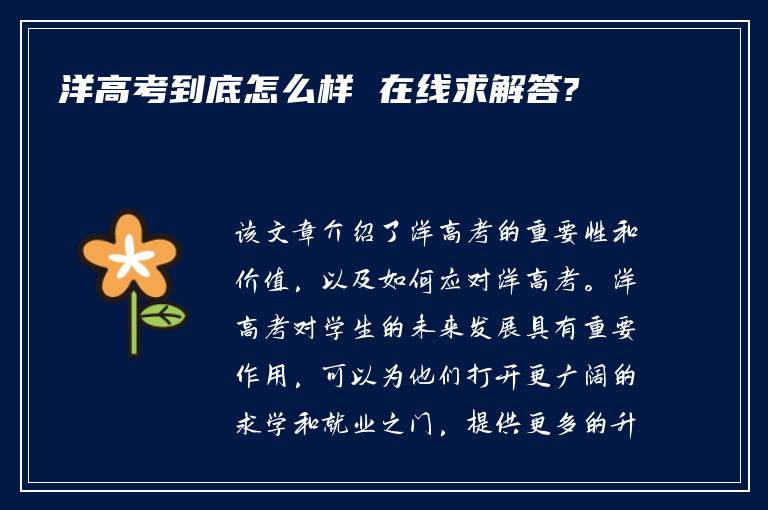 洋高考到底怎么样  在线求解答?

该文章介绍了洋高考的重要性和价值，以及如何应对洋高考。洋高考对学生的未来发展具有重要作用，可以为他们打开更广阔的求学和就业之门，提供更多的升